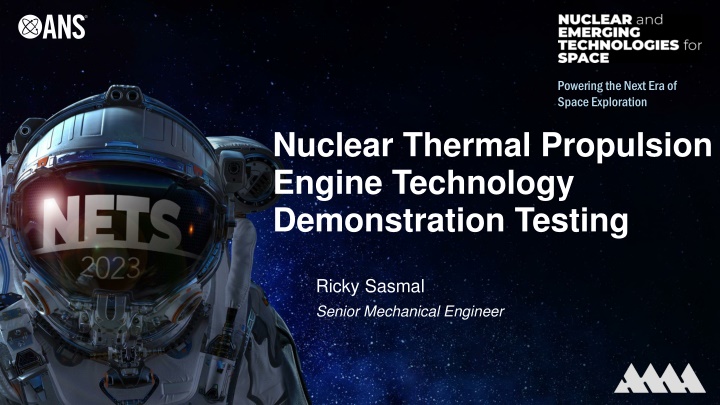 ANS

NUCLEAR and EMERGING TECHNOLOGIES for SPACE

Powering the Next Era of Space Exploration

NETS 2023

Nuclear Thermal Propulsion Engine Technology Demonstration Testing

Ricky Sasmal

Senior Mechanical Engineer